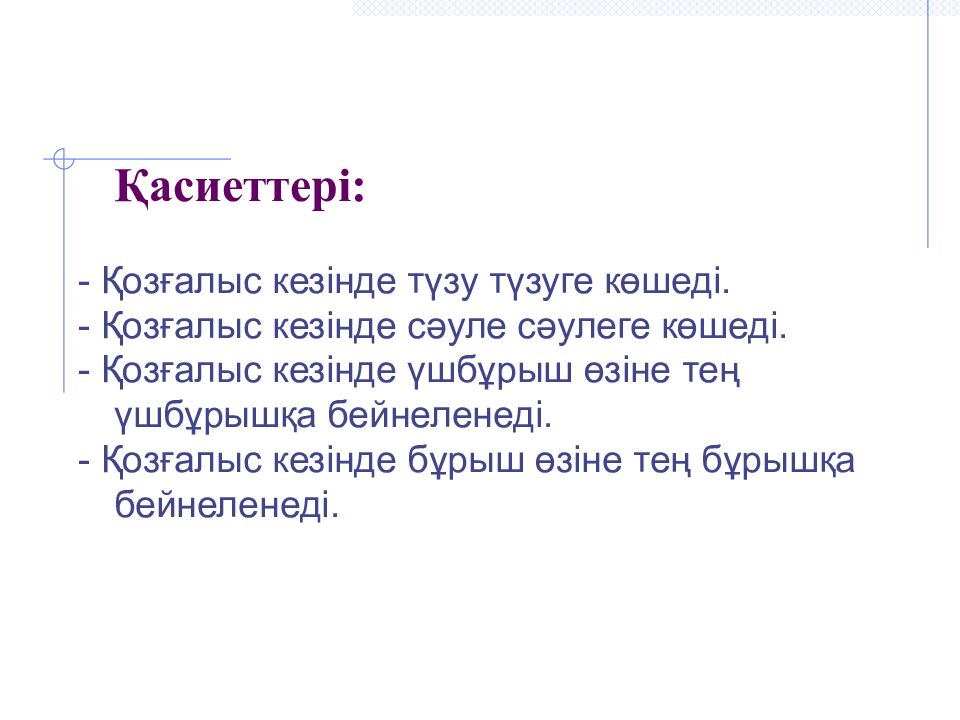 Қасиеттері:

- Қозғалыс кезінде түзу түзуге көшеді.
- Қозғалыс кезінде сәуле сәулеге көшеді.
- Қозғалыс кезінде үшбұрыш өзіне тең үшбұрышқа бейнеленеді.
- Қозғалыс кезінде бұрыш өзіне тең бұрышқа бейнеленеді.